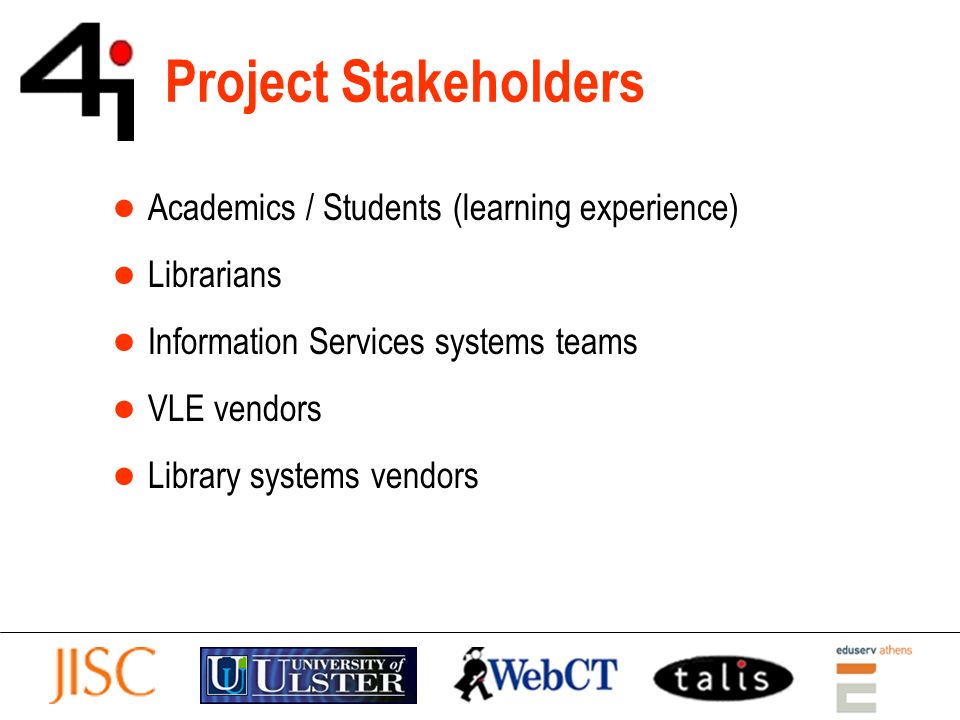 4i Project Stakeholders

- Academics / Students (learning experience)
- Librarians
- Information Services systems teams
- VLE vendors
- Library systems vendors

JISC UNIVERSITY of ULSTER WebCT talis eduserv athens